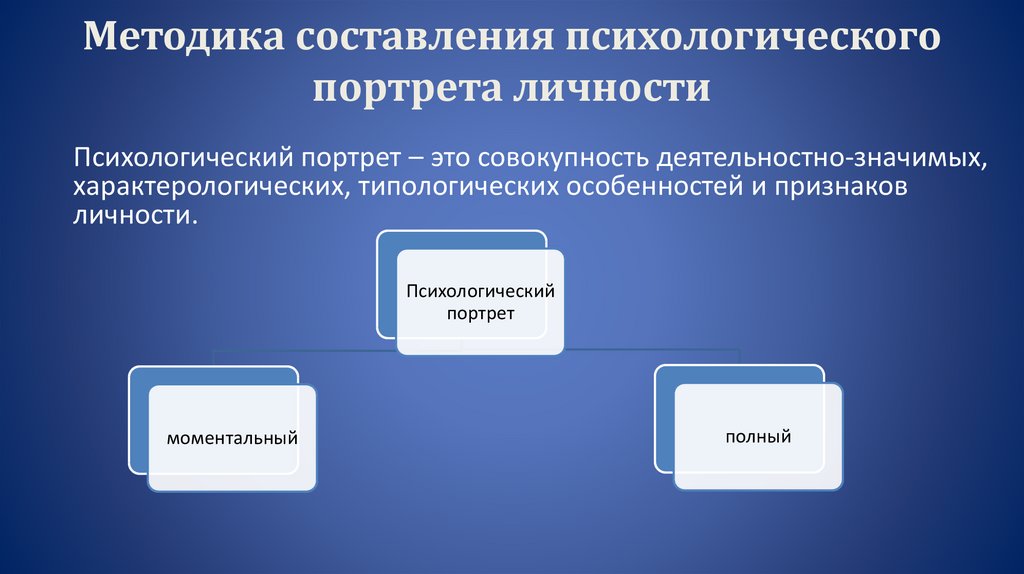 Методика составления психологического портрета личности

Психологический портрет – это совокупность деятельностно-значимых, характерологических, типологических особенностей и признаков личности.

Психологический портрет

моментальный

полный